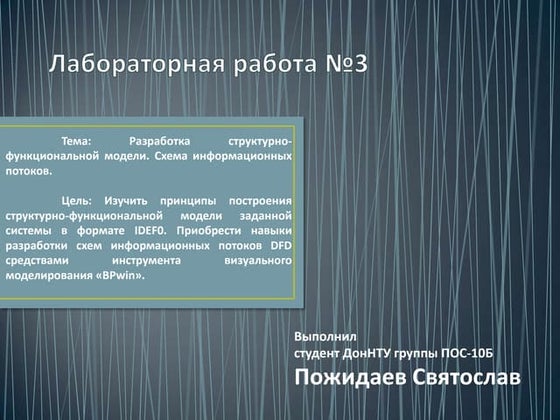 Лабораторная работа №3

Тема: Разработка структурно-функциональной модели. Схема информационных потоков.

Цель: Изучить принципы построения структурно-функциональной модели заданной системы в формате IDEF0. Приобрести навыки разработки схем информационных потоков DFD средствами инструмента визуального моделирования «BPwin».

Выполнил
студент ДонНТУ группы ПОС-10Б
Пожидаев Святослав